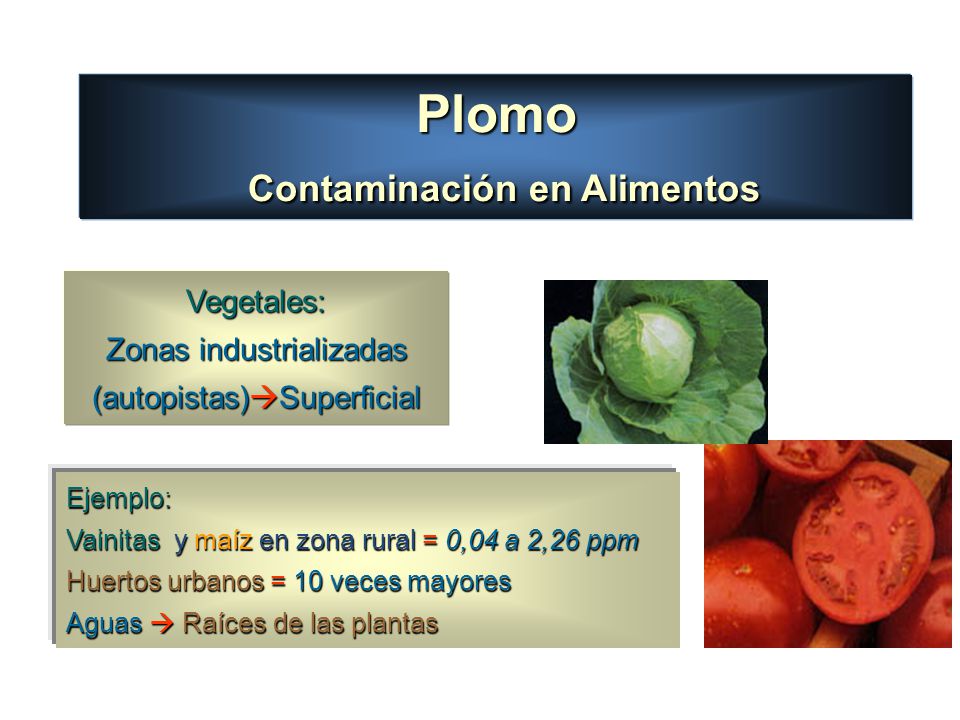 Plomo

Contaminación en Alimentos

Vegetales:
Zonas industrializadas
(autopistas)→Superficial

Ejemplo:
Vainitas y maíz en zona rural = 0,04 a 2,26 ppm
Huertos urbanos = 10 veces mayores
Aguas → Raíces de las plantas